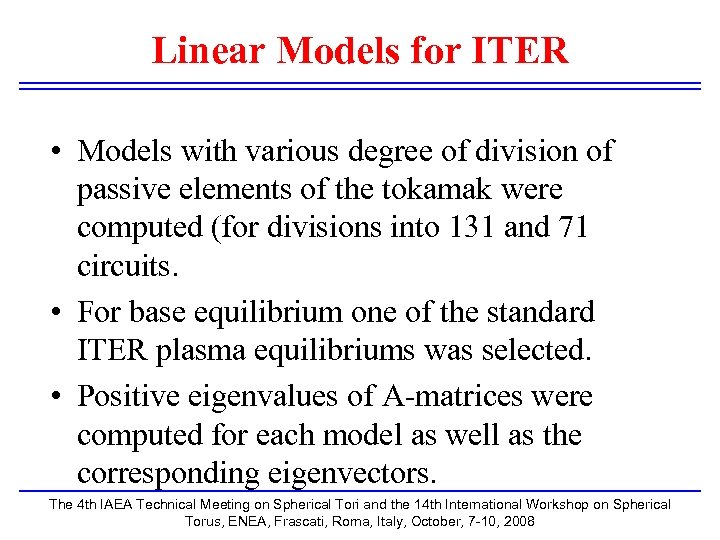 Linear Models for ITER

• Models with various degree of division of passive elements of the tokamak were computed (for divisions into 131 and 71 circuits.

• For base equilibrium one of the standard ITER plasma equilibriums was selected.

• Positive eigenvalues of A-matrices were computed for each model as well as the corresponding eigenvectors.

The 4th IAEA Technical Meeting on Spherical Tori and the 14th International Workshop on Spherical Torus, ENEA, Frascati, Roma, Italy, October, 7-10, 2008